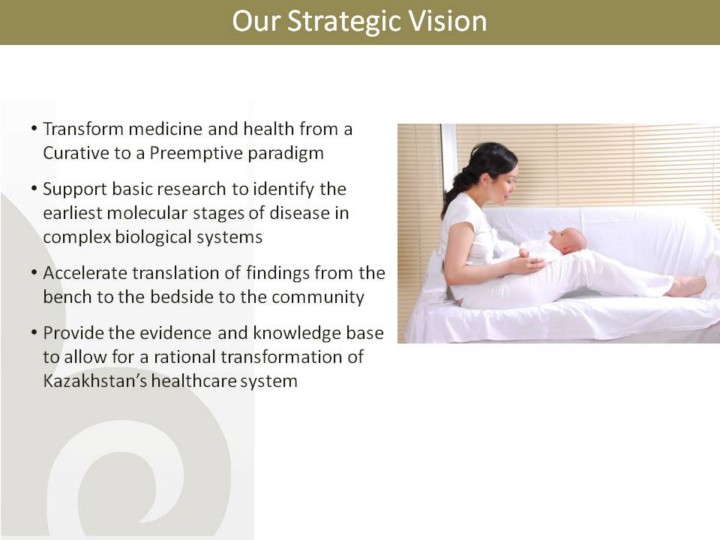 Our Strategic Vision

• Transform medicine and health from a Curative to a Preemptive paradigm

• Support basic research to identify the earliest molecular stages of disease in complex biological systems

• Accelerate translation of findings from the bench to the bedside to the community

• Provide the evidence and knowledge base to allow for a rational transformation of Kazakhstan's healthcare system